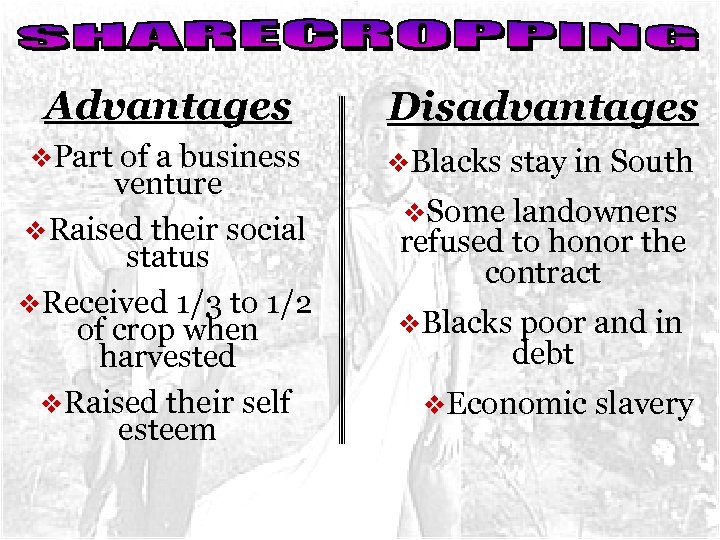 SHARECROPPING

Advantages

❖Part of a business venture

❖Raised their social status

❖Received 1/3 to 1/2 of crop when harvested

❖Raised their self esteem

Disadvantages

❖Blacks stay in South

❖Some landowners refused to honor the contract

❖Blacks poor and in debt

❖Economic slavery